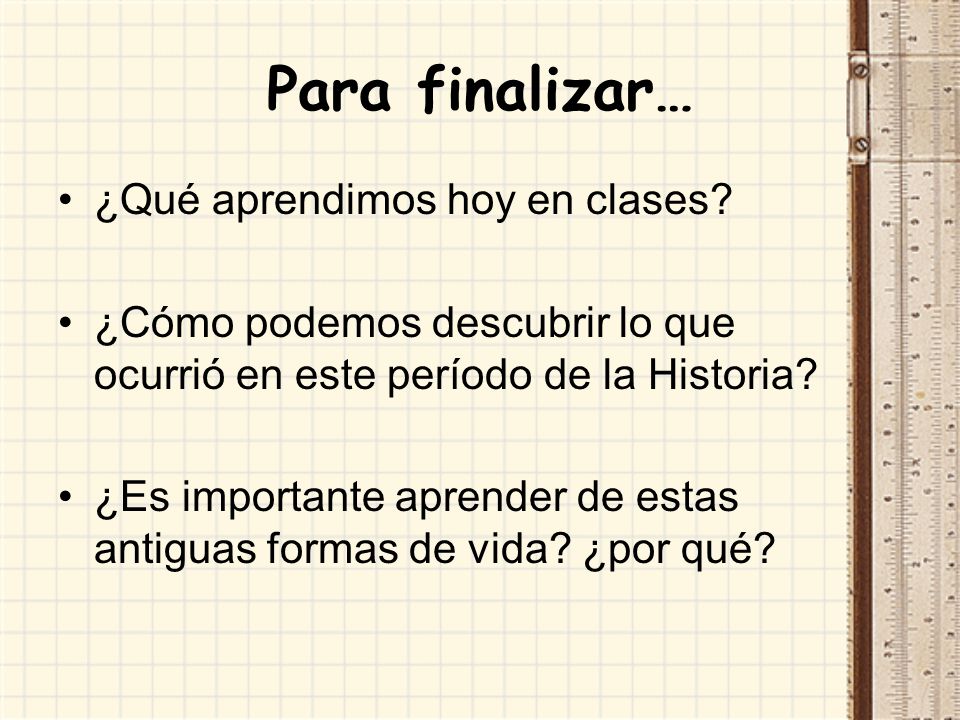 Para finalizar…

• ¿Qué aprendimos hoy en clases?

• ¿Cómo podemos descubrir lo que ocurrió en este período de la Historia?

• ¿Es importante aprender de estas antiguas formas de vida? ¿por qué?